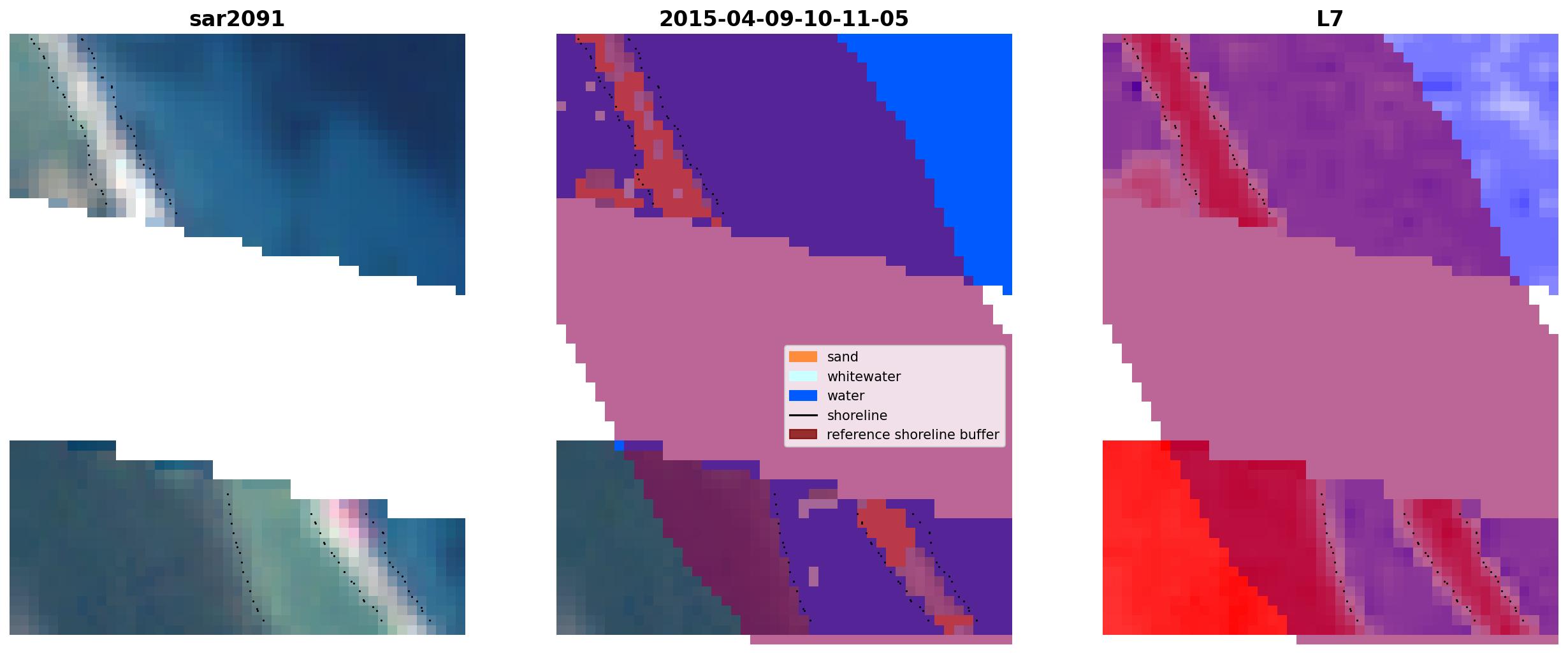 sar2091

2015-04-09-10-11-05

L7

sand
whitewater
water
shoreline
reference shoreline buffer